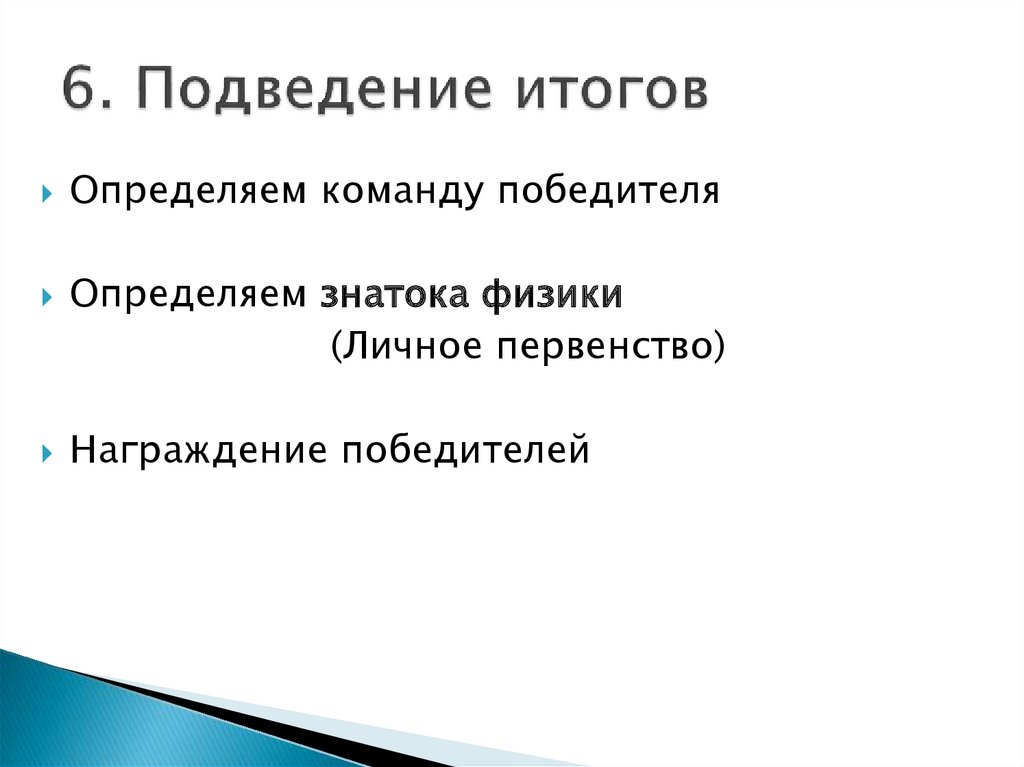 6. Подведение итогов

Определяем команду победителя

Определяем знатока физики
(Личное первенство)

Награждение победителей